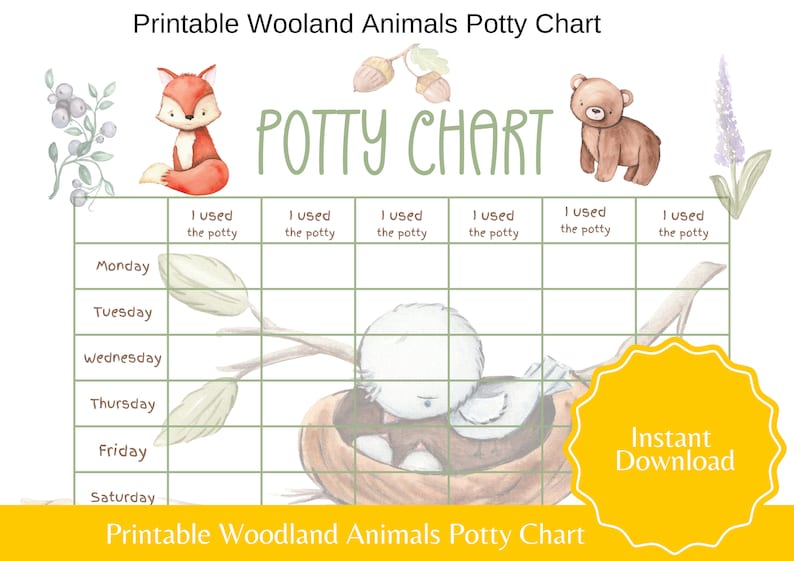 Printable Wooland Animals Potty Chart

POTTY CHART

| | I used the potty | I used the potty | I used the potty | I used the potty | I used the potty | I used the potty |
|---|---|---|---|---|---|---|
| Monday | | | | | | |
| Tuesday | | | | | | |
| Wednesday | | | | | | |
| Thursday | | | | | | |
| Friday | | | | | | |
| Saturday | | | | | | |

Instant Download

Printable Woodland Animals Potty Chart